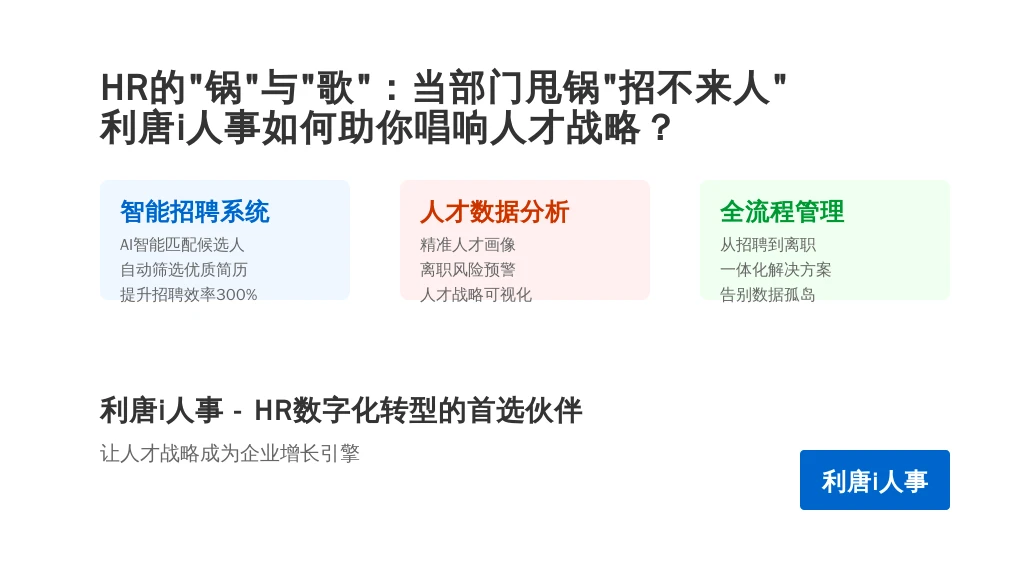 HR的"锅"与"歌"：当部门甩锅"招不来人"
利唐i人事如何助你唱响人才战略？

智能招聘系统
AI智能匹配候选人
自动筛选优质简历
提升招聘效率300%

人才数据分析
精准人才画像
离职风险预警
人才战略可视化

全流程管理
从招聘到离职
一体化解决方案
告别数据孤岛

利唐i人事 - HR数字化转型的首选伙伴
让人才战略成为企业增长引擎

利唐i人事